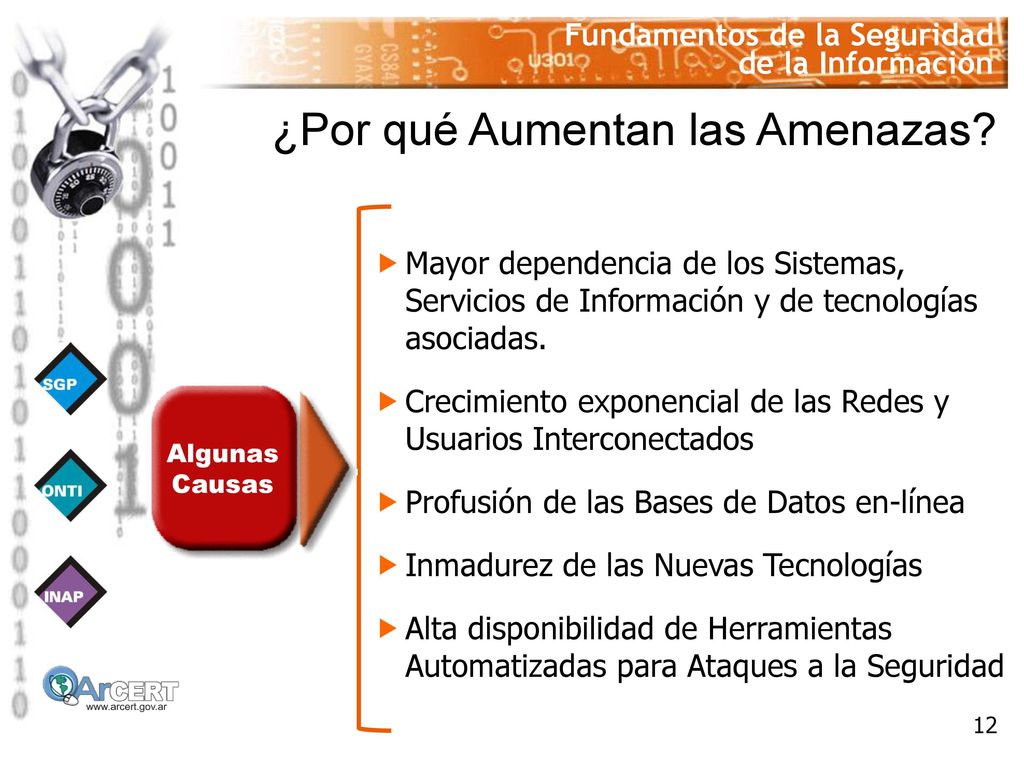 Fundamentos de la Seguridad de la Información

¿Por qué Aumentan las Amenazas?

SGP

ONTI

INAP

ArCERT
www.arcert.gov.ar

Algunas Causas

Mayor dependencia de los Sistemas, Servicios de Información y de tecnologías asociadas.

Crecimiento exponencial de las Redes y Usuarios Interconectados

Profusión de las Bases de Datos en-línea

Inmadurez de las Nuevas Tecnologías

Alta disponibilidad de Herramientas Automatizadas para Ataques a la Seguridad

12